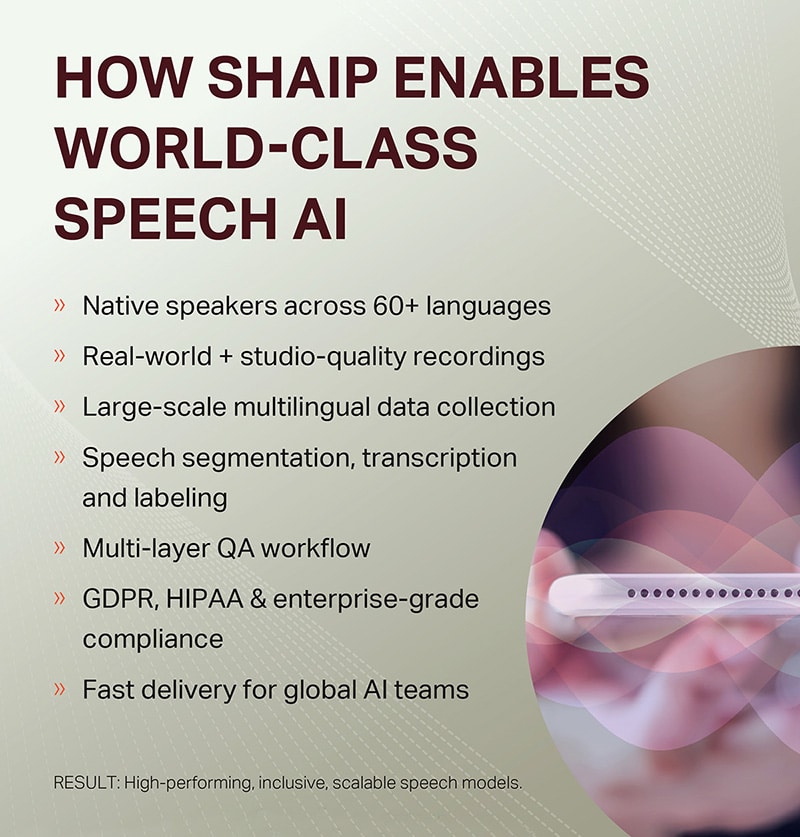 HOW SHAIP ENABLES WORLD-CLASS SPEECH AI

» Native speakers across 60+ languages

» Real-world + studio-quality recordings

» Large-scale multilingual data collection

» Speech segmentation, transcription and labeling

» Multi-layer QA workflow

» GDPR, HIPAA & enterprise-grade compliance

» Fast delivery for global AI teams

RESULT: High-performing, inclusive, scalable speech models.